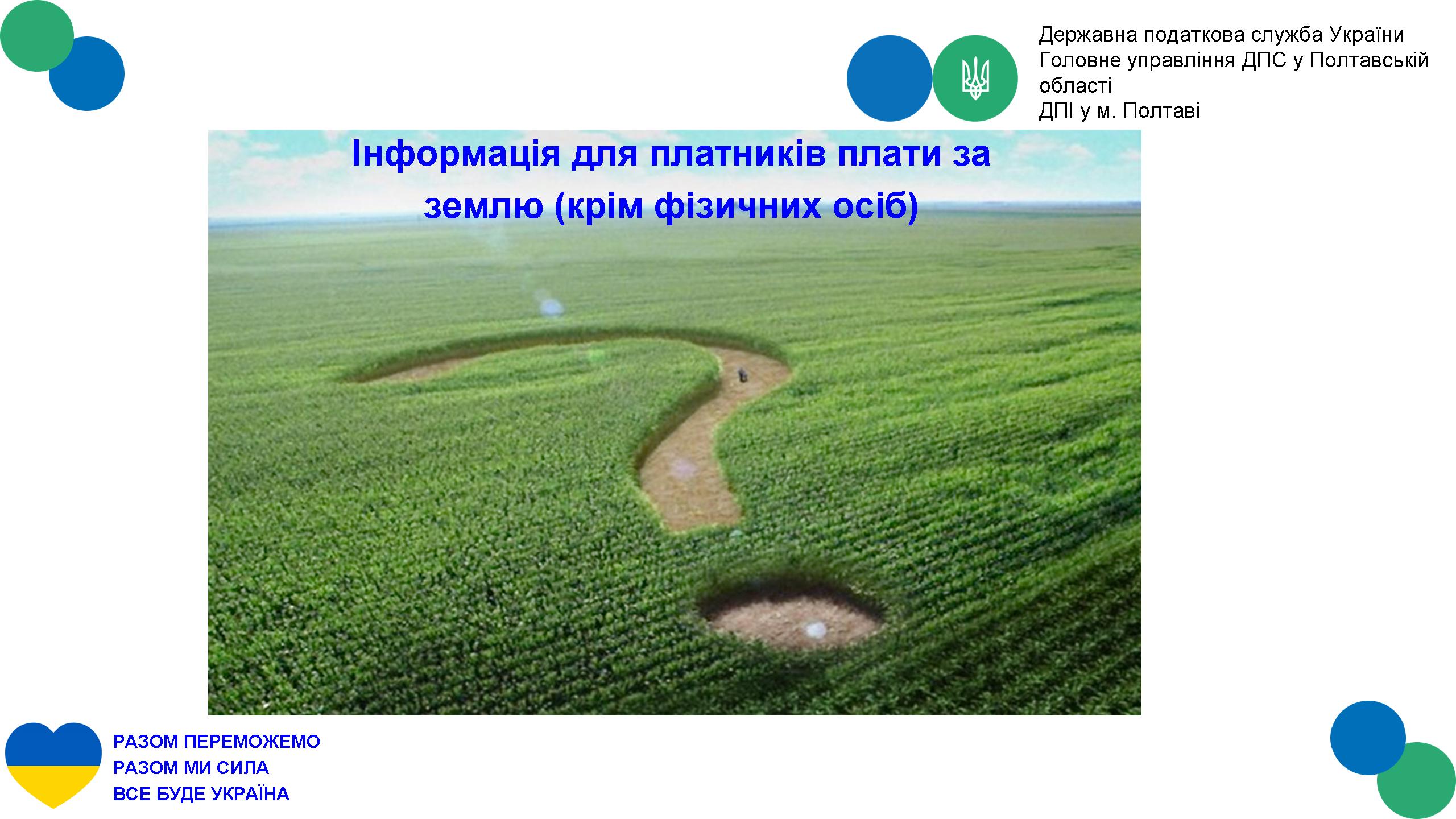 Державна податкова служба України
Головне управління ДПС у Полтавській області
ДПІ у м. Полтаві

Інформація для платників плати за землю (крім фізичних осіб)

РАЗОМ ПЕРЕМОЖЕМО
РАЗОМ МИ СИЛА
ВСЕ БУДЕ УКРАЇНА